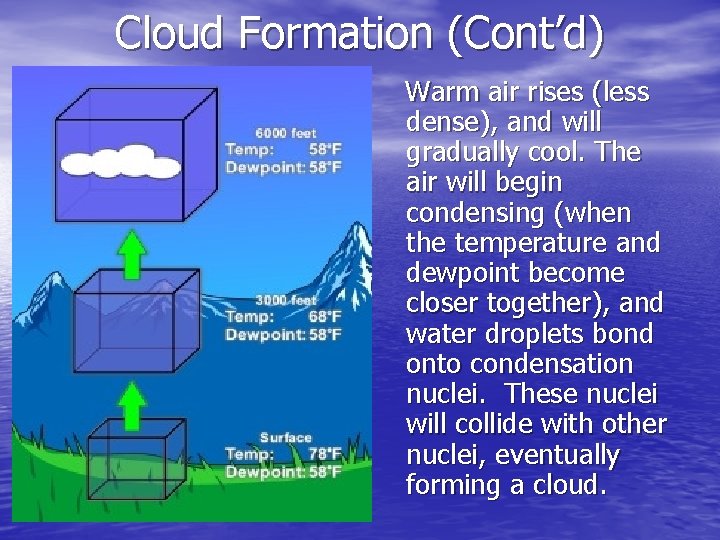 Cloud Formation (Cont'd)

6000 feet
Temp: 58°F
Dewpoint: 58°F

3000 feet
Temp: 68°F
Dewpoint: 58°F

Surface
Temp: 78°F
Dewpoint: 58°F

Warm air rises (less dense), and will gradually cool. The air will begin condensing (when the temperature and dewpoint become closer together), and water droplets bond onto condensation nuclei. These nuclei will collide with other nuclei, eventually forming a cloud.